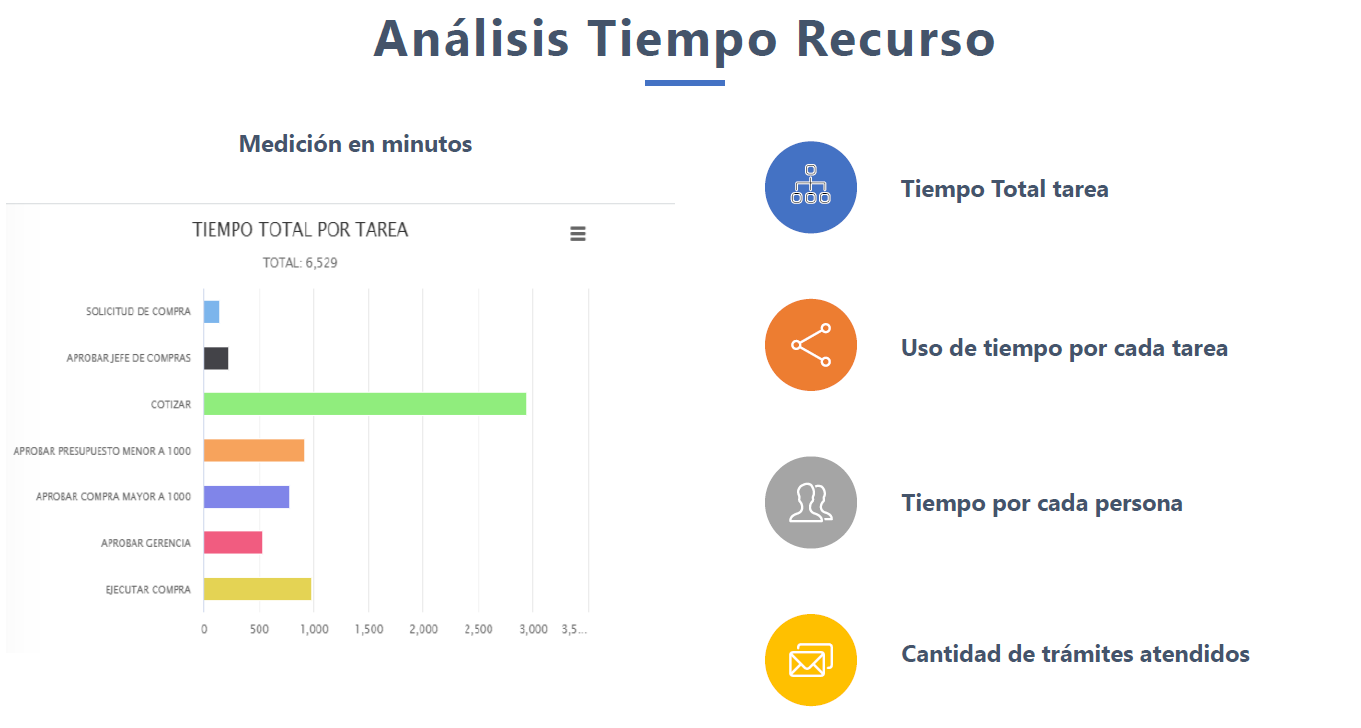 Análisis Tiempo Recurso

Medición en minutos

TIEMPO TOTAL POR TAREA

TOTAL: 6,529

SOLICITUD DE COMPRA
APROBAR JEFE DE COMPRAS
COTIZAR
APROBAR PRESUPUESTO MENOR A 1000
APROBAR COMPRA MAYOR A 1000
APROBAR GERENCIA
EJECUTAR COMPRA

0 500 1,000 1,500 2,000 2,500 3,000 3,5...

Tiempo Total tarea

Uso de tiempo por cada tarea

Tiempo por cada persona

Cantidad de trámites atendidos